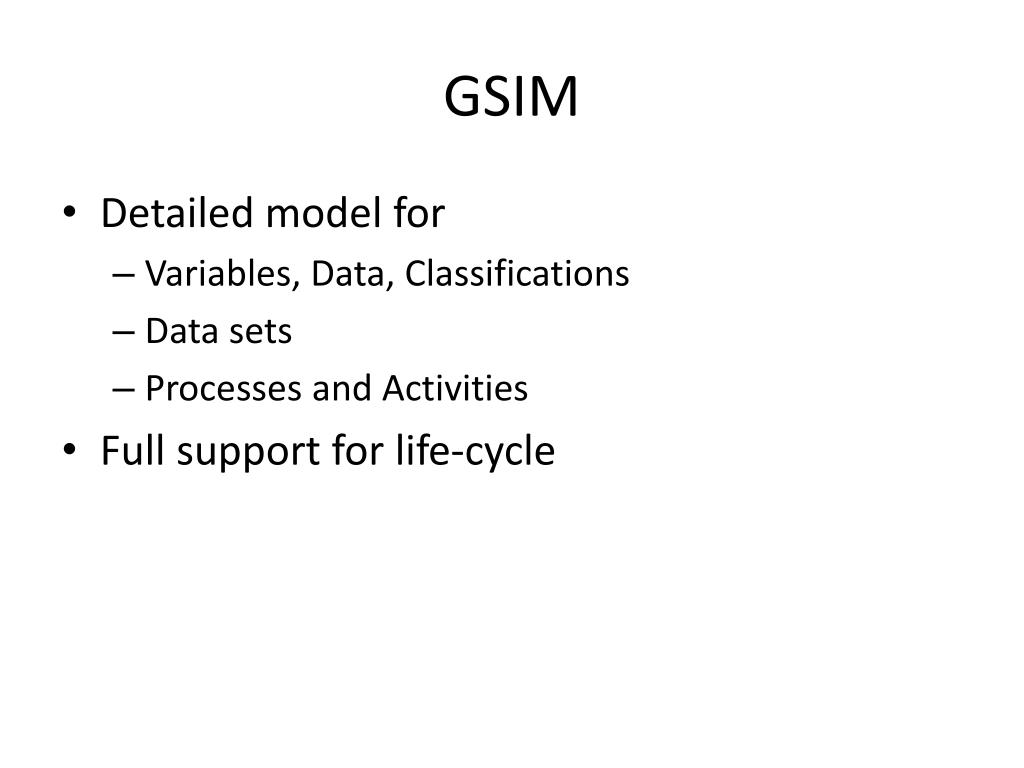 GSIM

• Detailed model for
  – Variables, Data, Classifications
  – Data sets
  – Processes and Activities
• Full support for life-cycle